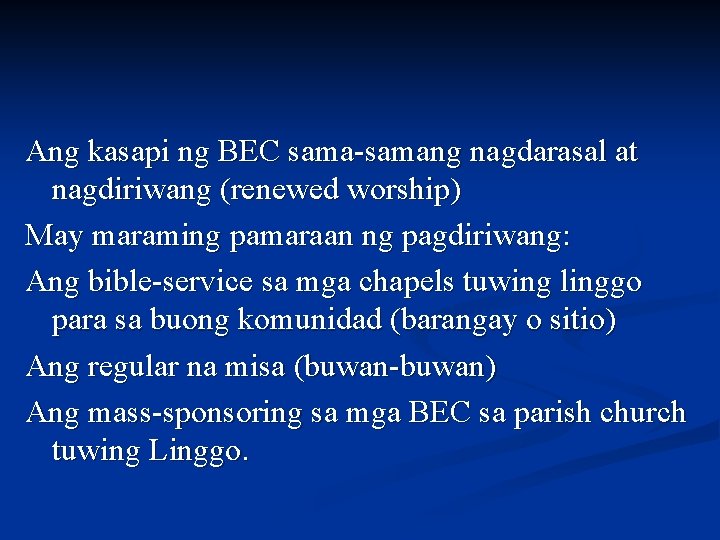 Ang kasapi ng BEC sama-samang nagdarasal at nagdiriwang (renewed worship)

May maraming pamaraan ng pagdiriwang:

Ang bible-service sa mga chapels tuwing linggo para sa buong komunidad (barangay o sitio)

Ang regular na misa (buwan-buwan)

Ang mass-sponsoring sa mga BEC sa parish church tuwing Linggo.